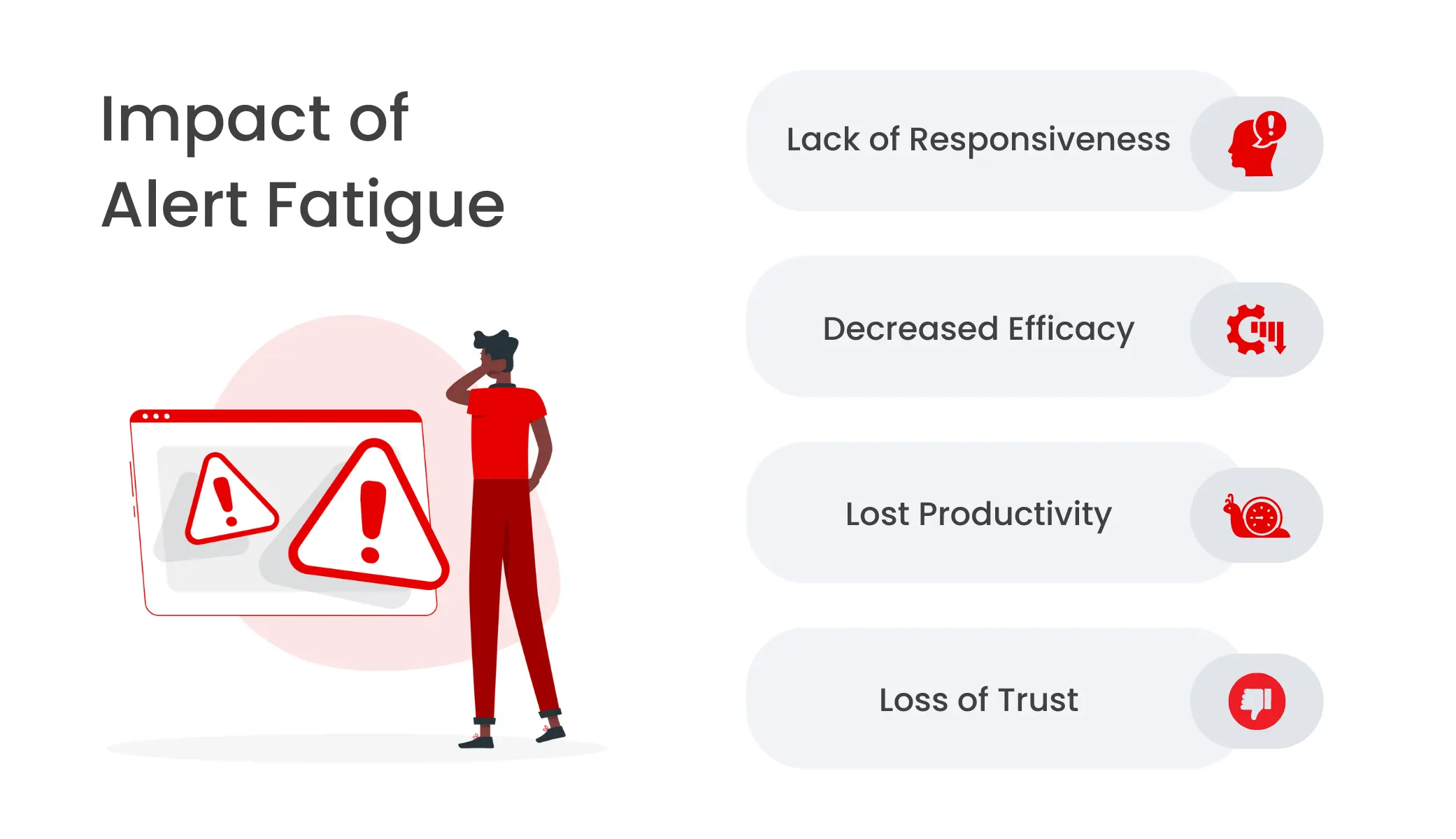 Impact of
Alert Fatigue

Lack of Responsiveness

Decreased Efficacy

Lost Productivity

Loss of Trust